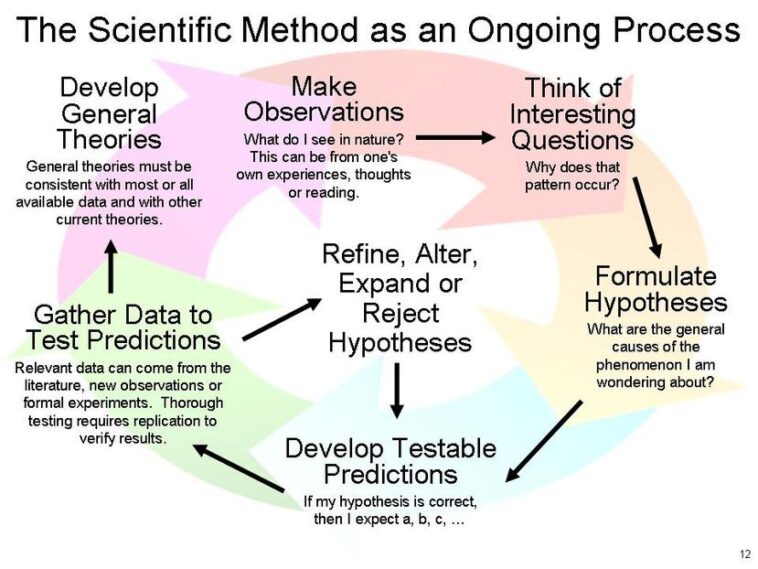 The Scientific Method as an Ongoing Process

Develop General Theories
General theories must be consistent with most or all available data and with other current theories.

Make Observations
What do I see in nature? This can be from one's own experiences, thoughts or reading.

Think of Interesting Questions
Why does that pattern occur?

Formulate Hypotheses
What are the general causes of the phenomenon I am wondering about?

Refine, Alter, Expand or Reject Hypotheses

Gather Data to Test Predictions
Relevant data can come from the literature, new observations or formal experiments. Thorough testing requires replication to verify results.

Develop Testable Predictions
If my hypothesis is correct, then I expect a, b, c, …

12